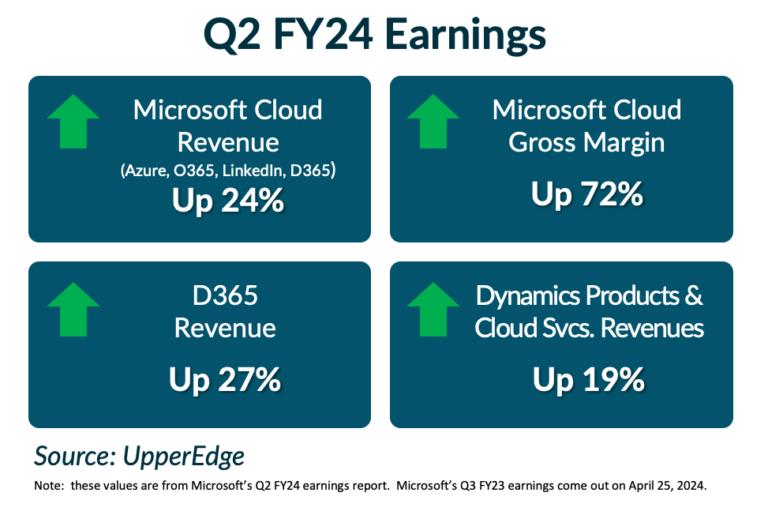 Q2 FY24 Earnings

Microsoft Cloud Revenue
(Azure, O365, LinkedIn, D365)
Up 24%

Microsoft Cloud Gross Margin
Up 72%

D365 Revenue
Up 27%

Dynamics Products & Cloud Svcs. Revenues
Up 19%

Source: UpperEdge

Note: these values are from Microsoft's Q2 FY24 earnings report. Microsoft's Q3 FY23 earnings come out on April 25, 2024.